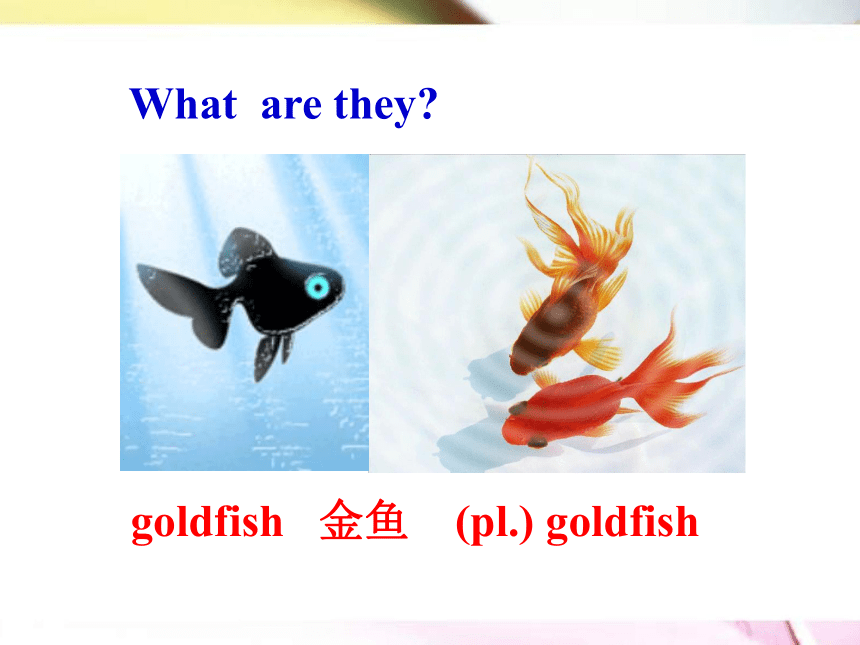 What are they?

goldfish 金鱼 (pl.) goldfish